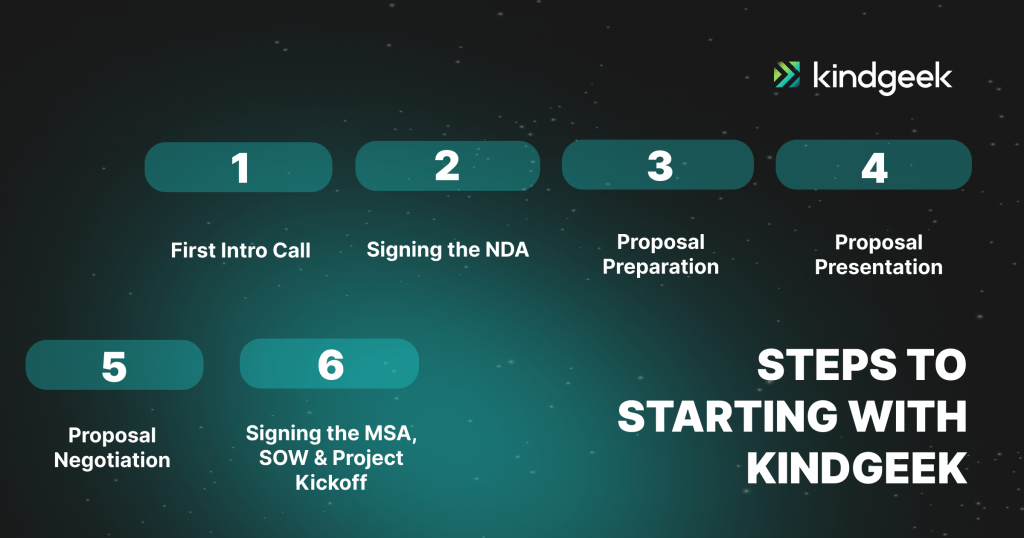 kindgeek

1
First Intro Call

2
Signing the NDA

3
Proposal Preparation

4
Proposal Presentation

5
Proposal Negotiation

6
Signing the MSA, SOW & Project Kickoff

STEPS TO STARTING WITH KINDGEEK